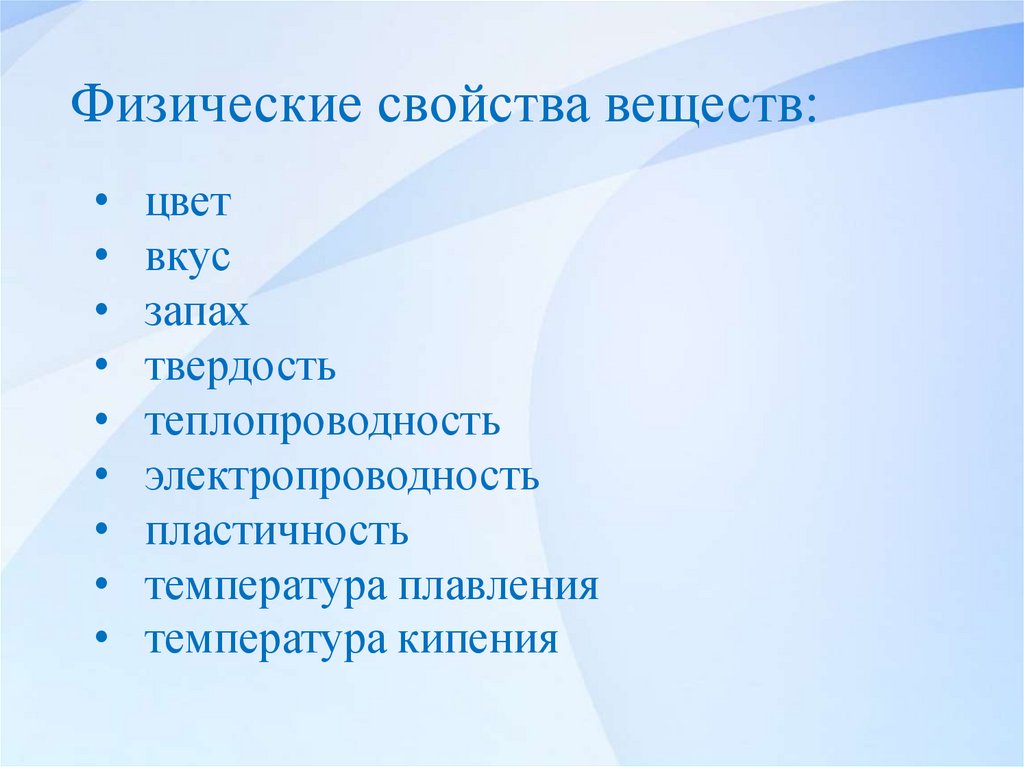 Физические свойства веществ:

• цвет
• вкус
• запах
• твердость
• теплопроводность
• электропроводность
• пластичность
• температура плавления
• температура кипения